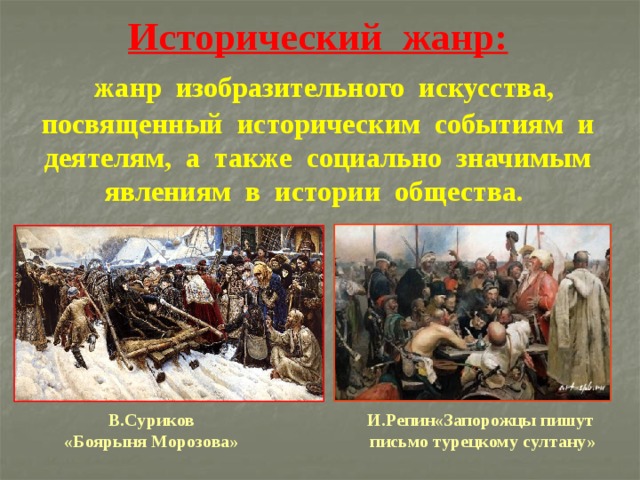 Исторический жанр:

жанр изобразительного искусства, посвященный историческим событиям и деятелям, а также социально значимым явлениям в истории общества.

В.Суриков
«Боярыня Морозова»

И.Репин«Запорожцы пишут письмо турецкому султану»